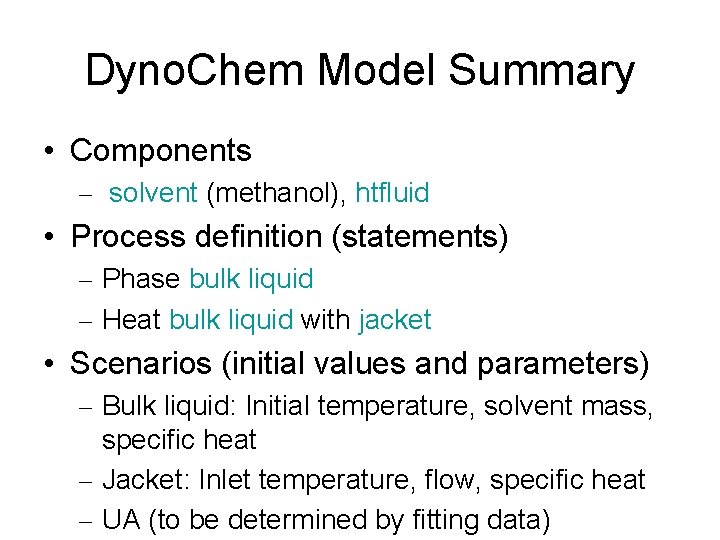 DynoChem Model Summary

• Components
– solvent (methanol), htfluid
• Process definition (statements)
– Phase bulk liquid
– Heat bulk liquid with jacket
• Scenarios (initial values and parameters)
– Bulk liquid: Initial temperature, solvent mass, specific heat
– Jacket: Inlet temperature, flow, specific heat
– UA (to be determined by fitting data)